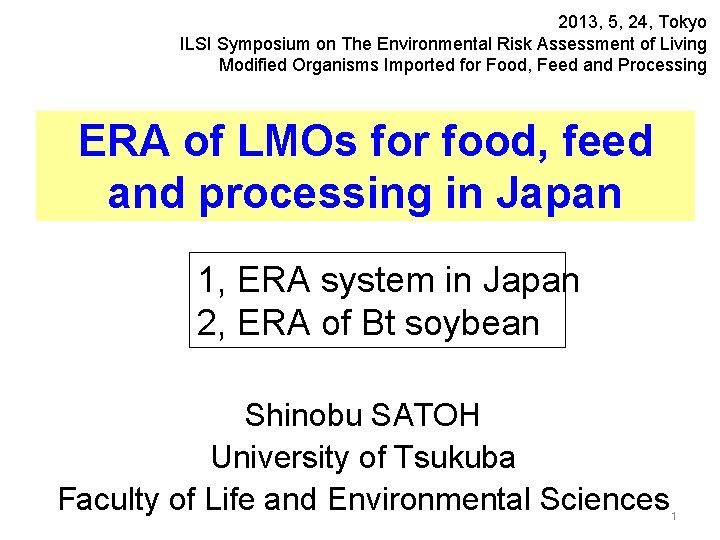 2013, 5, 24, Tokyo
ILSI Symposium on The Environmental Risk Assessment of Living Modified Organisms Imported for Food, Feed and Processing

ERA of LMOs for food, feed and processing in Japan

1, ERA system in Japan
2, ERA of Bt soybean

Shinobu SATOH
University of Tsukuba
Faculty of Life and Environmental Sciences

1